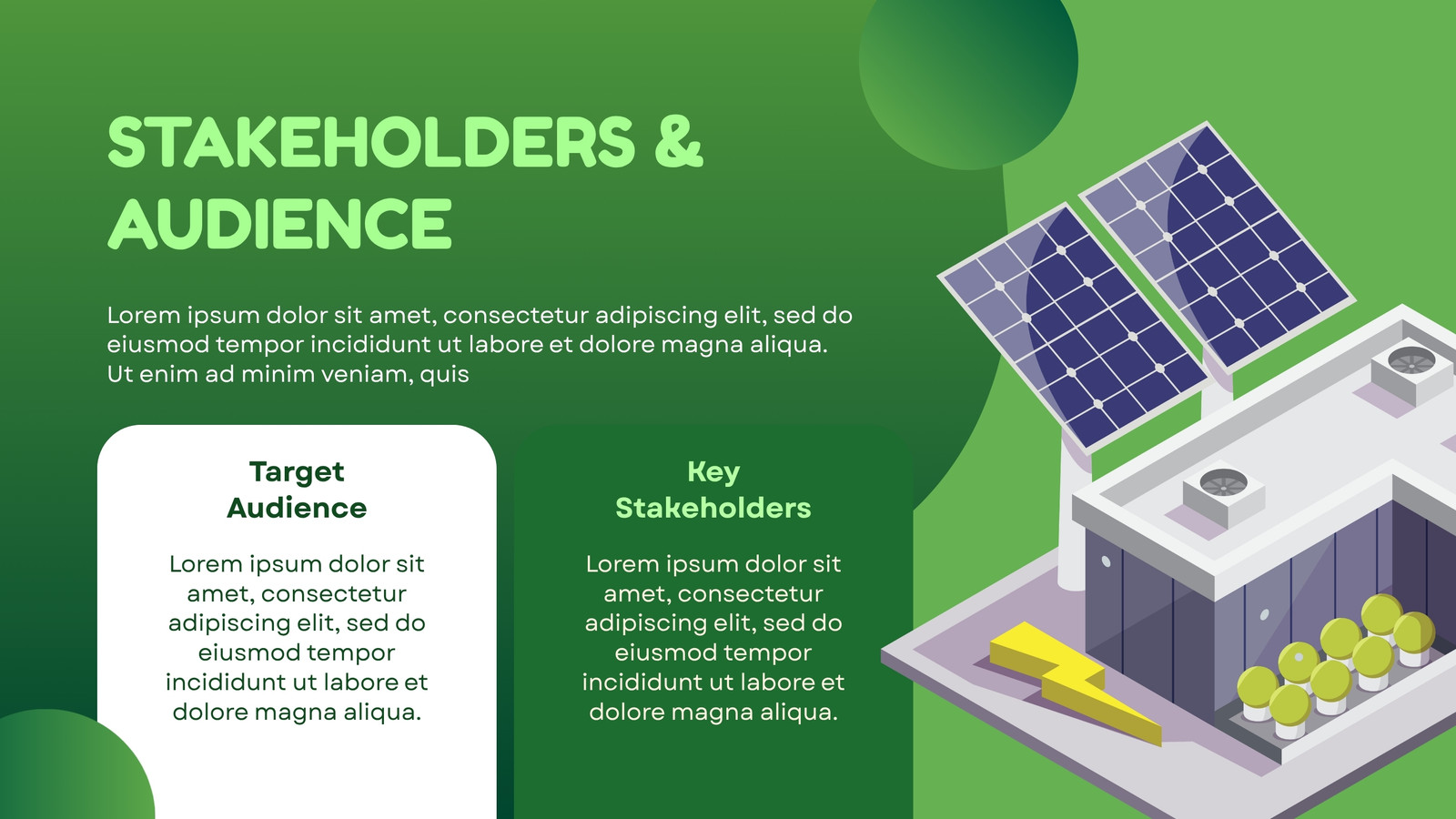 STAKEHOLDERS & AUDIENCE

Lorem ipsum dolor sit amet, consectetur adipiscing elit, sed do eiusmod tempor incididunt ut labore et dolore magna aliqua. Ut enim ad minim veniam, quis

Target Audience

Lorem ipsum dolor sit amet, consectetur adipiscing elit, sed do eiusmod tempor incididunt ut labore et dolore magna aliqua.

Key Stakeholders

Lorem ipsum dolor sit amet, consectetur adipiscing elit, sed do eiusmod tempor incididunt ut labore et dolore magna aliqua.